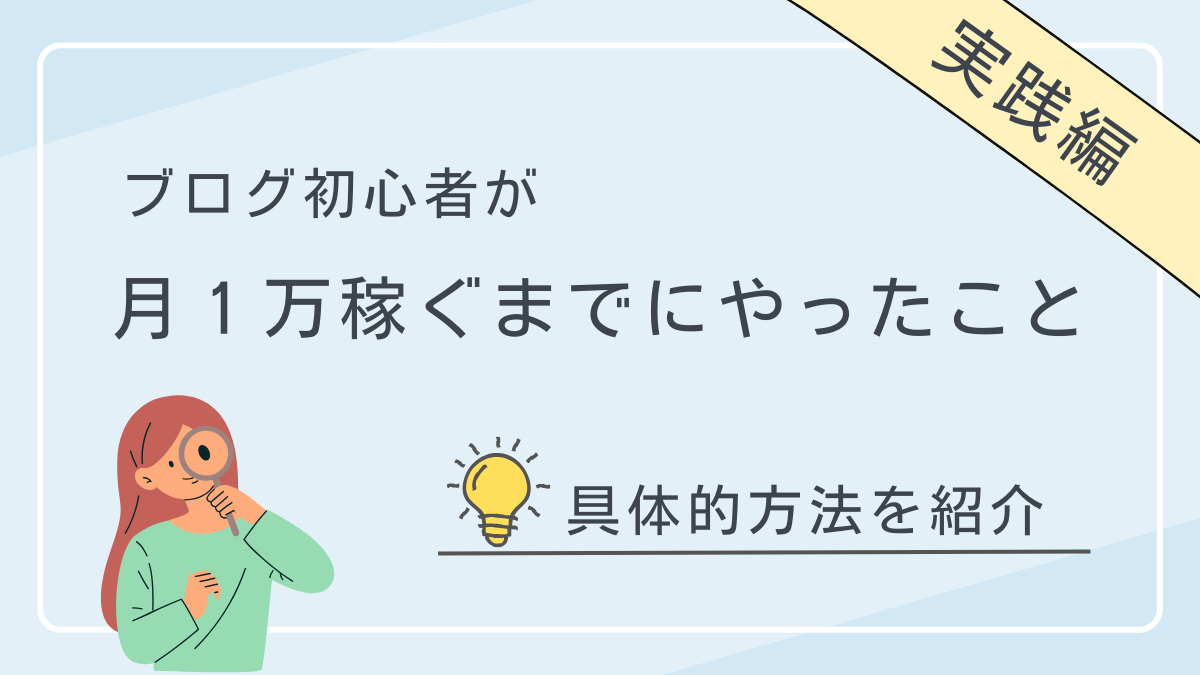 実践編

ブログ初心者が

月１万稼ぐまでにやったこと

具体的方法を紹介